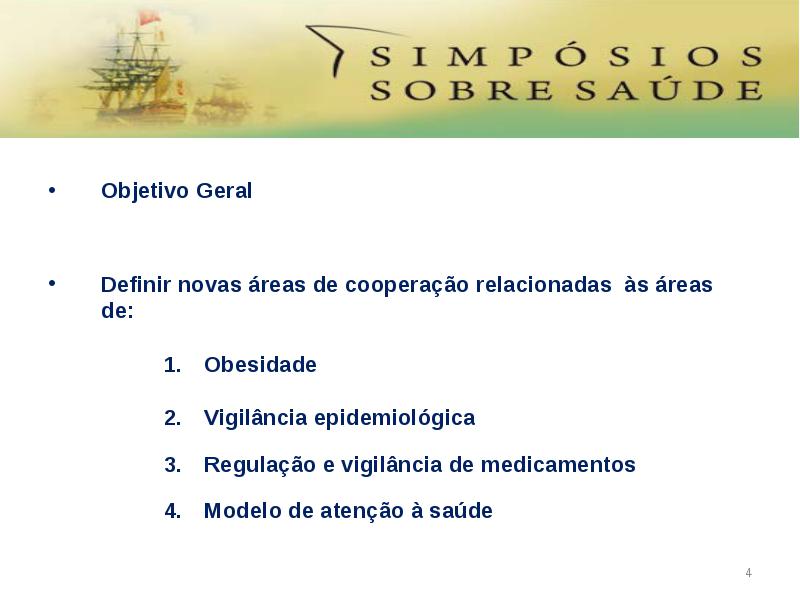 SIMPÓSIOS
SOBRE SAÚDE

• Objetivo Geral

• Definir novas áreas de cooperação relacionadas às áreas de:

1. Obesidade

2. Vigilância epidemiológica

3. Regulação e vigilância de medicamentos

4. Modelo de atenção à saúde

4